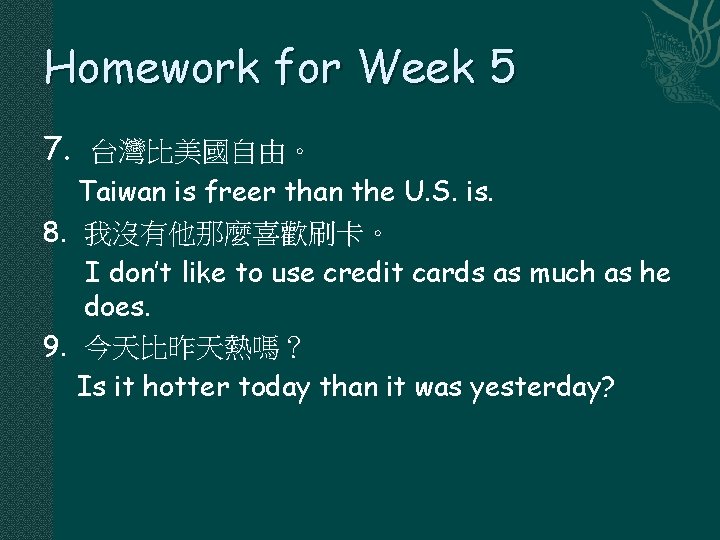 Homework for Week 5

7. 台灣比美國自由。
Taiwan is freer than the U.S. is.

8. 我沒有他那麼喜歡刷卡。
I don't like to use credit cards as much as he does.

9. 今天比昨天熱嗎？
Is it hotter today than it was yesterday?